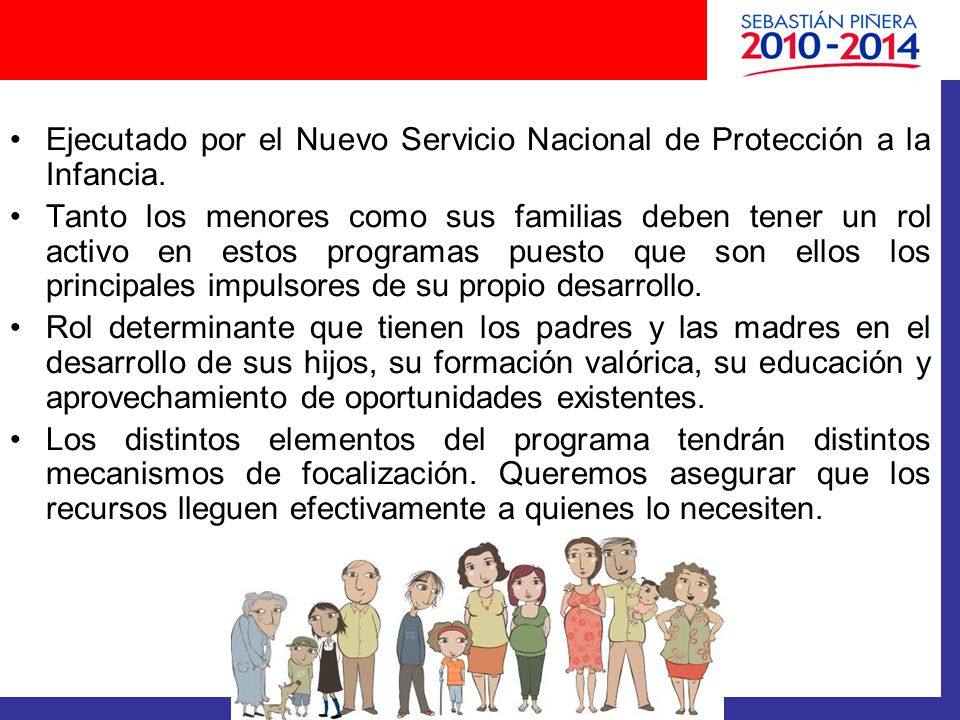 SEBASTIÁN PIÑERA
2010-2014

• Ejecutado por el Nuevo Servicio Nacional de Protección a la Infancia.
• Tanto los menores como sus familias deben tener un rol activo en estos programas puesto que son ellos los principales impulsores de su propio desarrollo.
• Rol determinante que tienen los padres y las madres en el desarrollo de sus hijos, su formación valórica, su educación y aprovechamiento de oportunidades existentes.
• Los distintos elementos del programa tendrán distintos mecanismos de focalización. Queremos asegurar que los recursos lleguen efectivamente a quienes lo necesiten.